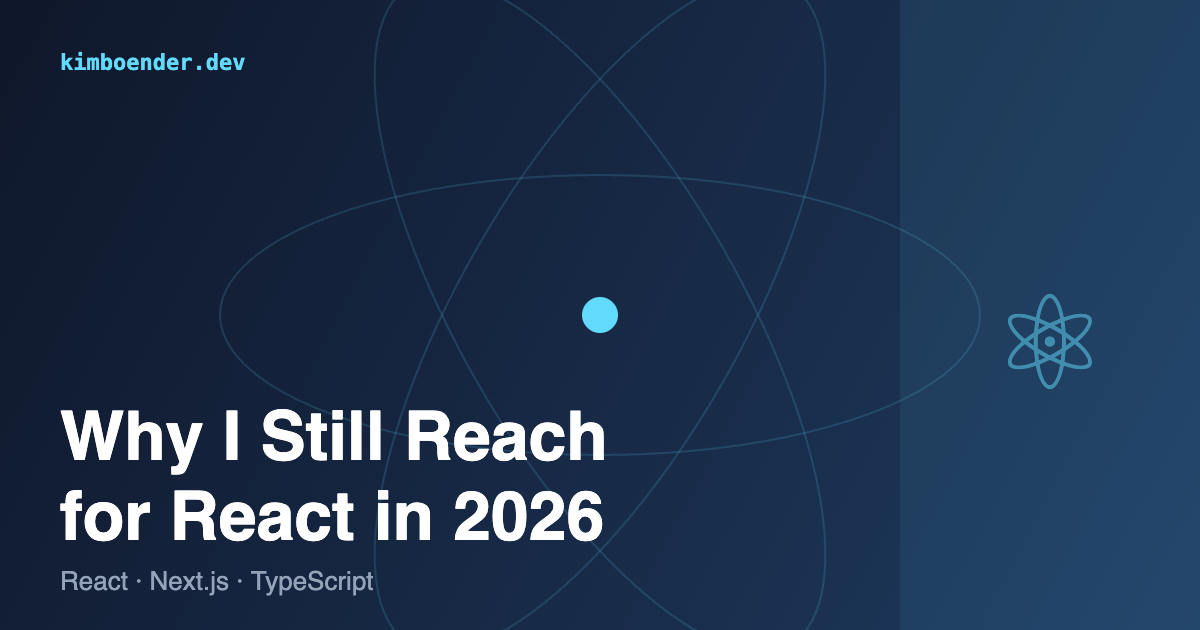 kimboender.dev

Why I Still Reach for React in 2026

React · Next.js · TypeScript